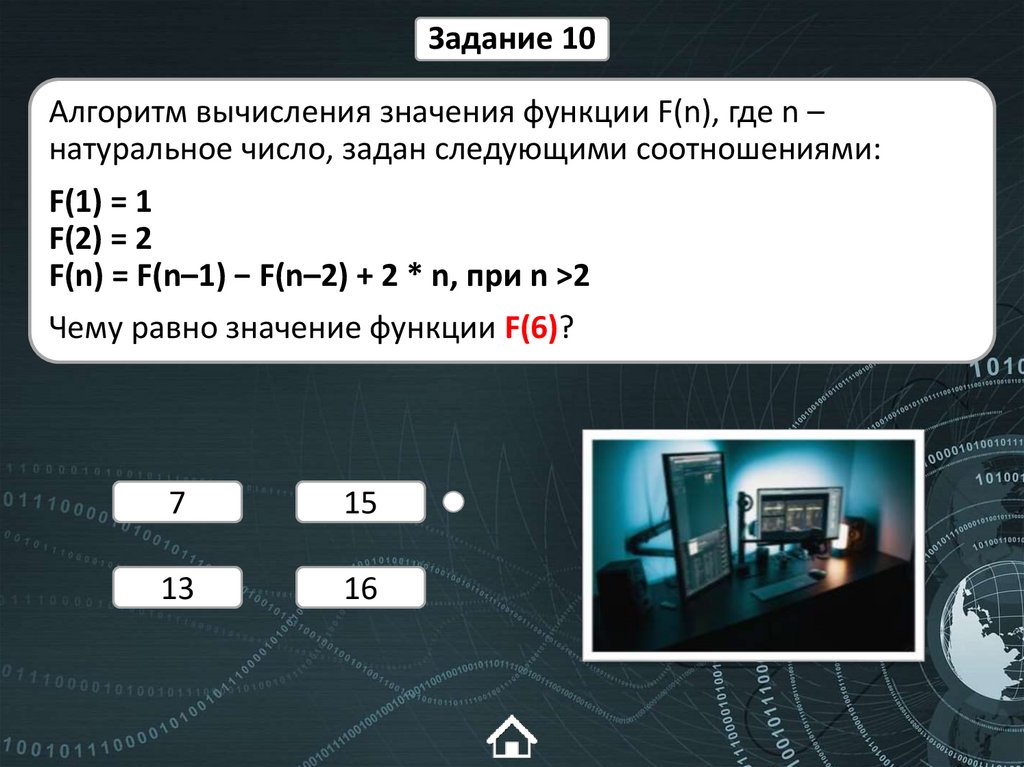 Задание 10

Алгоритм вычисления значения функции F(n), где n – натуральное число, задан следующими соотношениями:

F(1) = 1
F(2) = 2
F(n) = F(n–1) − F(n–2) + 2 * n, при n >2

Чему равно значение функции F(6)?

7

15

13

16